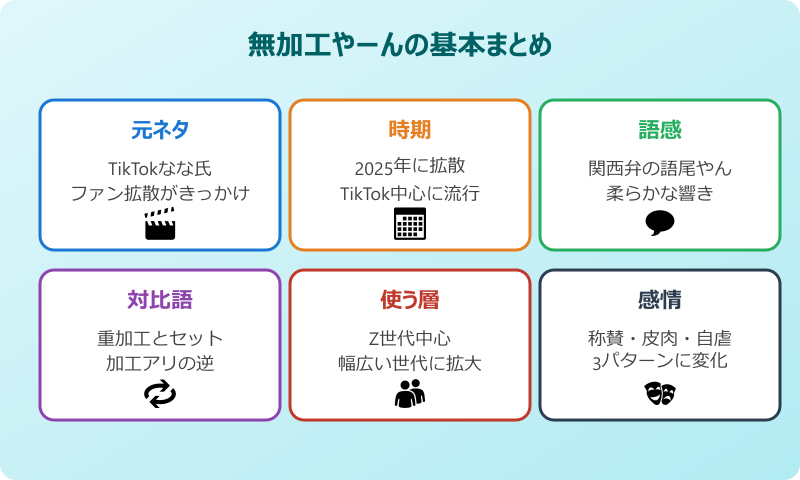 無加工やーんの基本まとめ

元ネタ

TikTokなな氏
ファン拡散がきっかけ

時期

2025年に拡散
TikTok中心に流行

語感

関西弁の語尾やん
柔らかな響き

対比語

重加工とセット
加工アリの逆

使う層

Z世代中心
幅広い世代に拡大

感情

称賛・皮肉・自虐
3パターンに変化